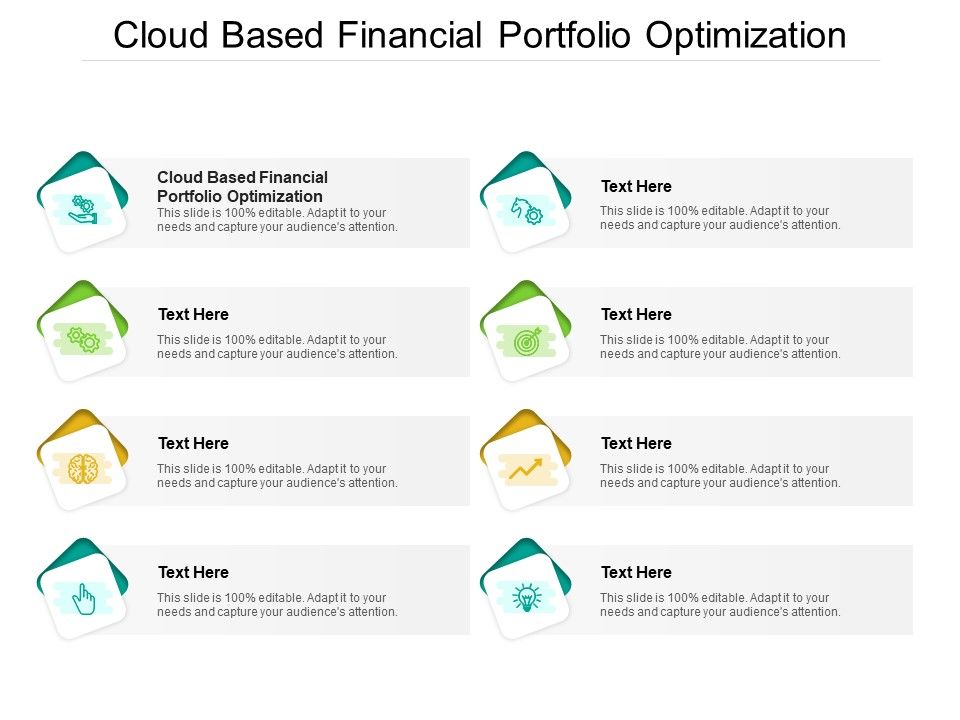 Cloud Based Financial Portfolio Optimization

Cloud Based Financial Portfolio Optimization
This slide is 100% editable. Adapt it to your needs and capture your audience's attention.

Text Here
This slide is 100% editable. Adapt it to your needs and capture your audience's attention.

Text Here
This slide is 100% editable. Adapt it to your needs and capture your audience's attention.

Text Here
This slide is 100% editable. Adapt it to your needs and capture your audience's attention.

Text Here
This slide is 100% editable. Adapt it to your needs and capture your audience's attention.

Text Here
This slide is 100% editable. Adapt it to your needs and capture your audience's attention.

Text Here
This slide is 100% editable. Adapt it to your needs and capture your audience's attention.

Text Here
This slide is 100% editable. Adapt it to your needs and capture your audience's attention.